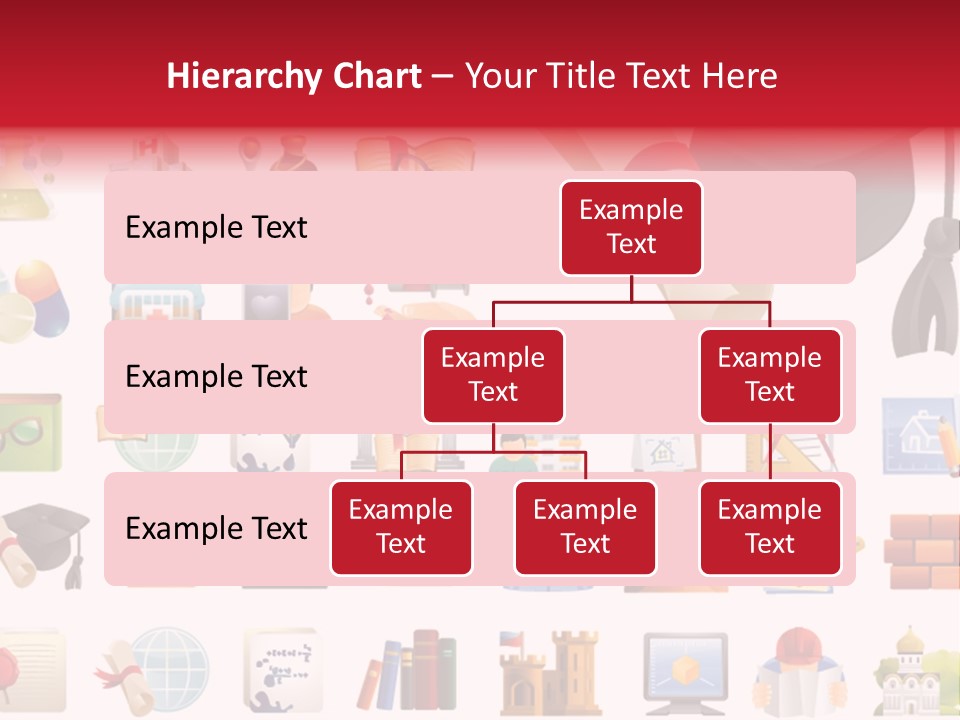 Hierarchy Chart – Your Title Text Here

Example Text

Example Text

Example Text

Example Text

Example Text

Example Text

Example Text

Example Text

Example Text